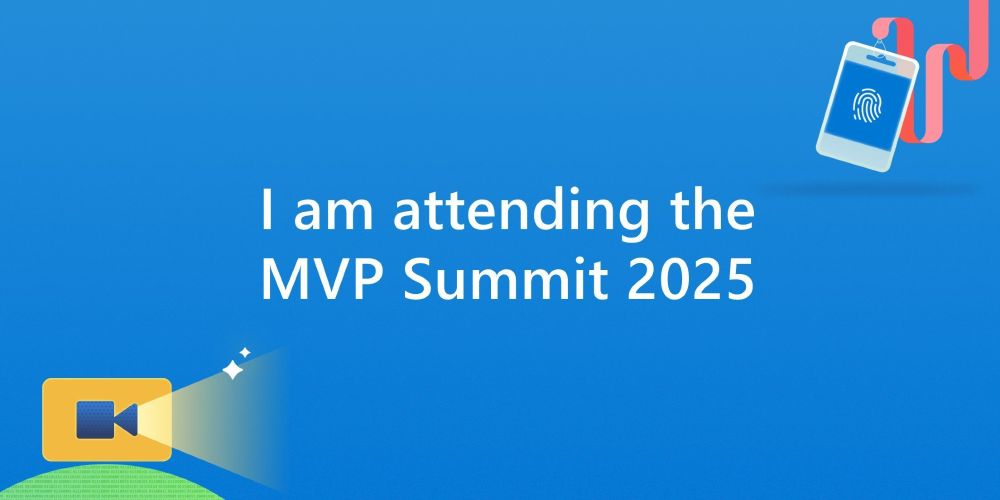 I am attending the MVP Summit 2025